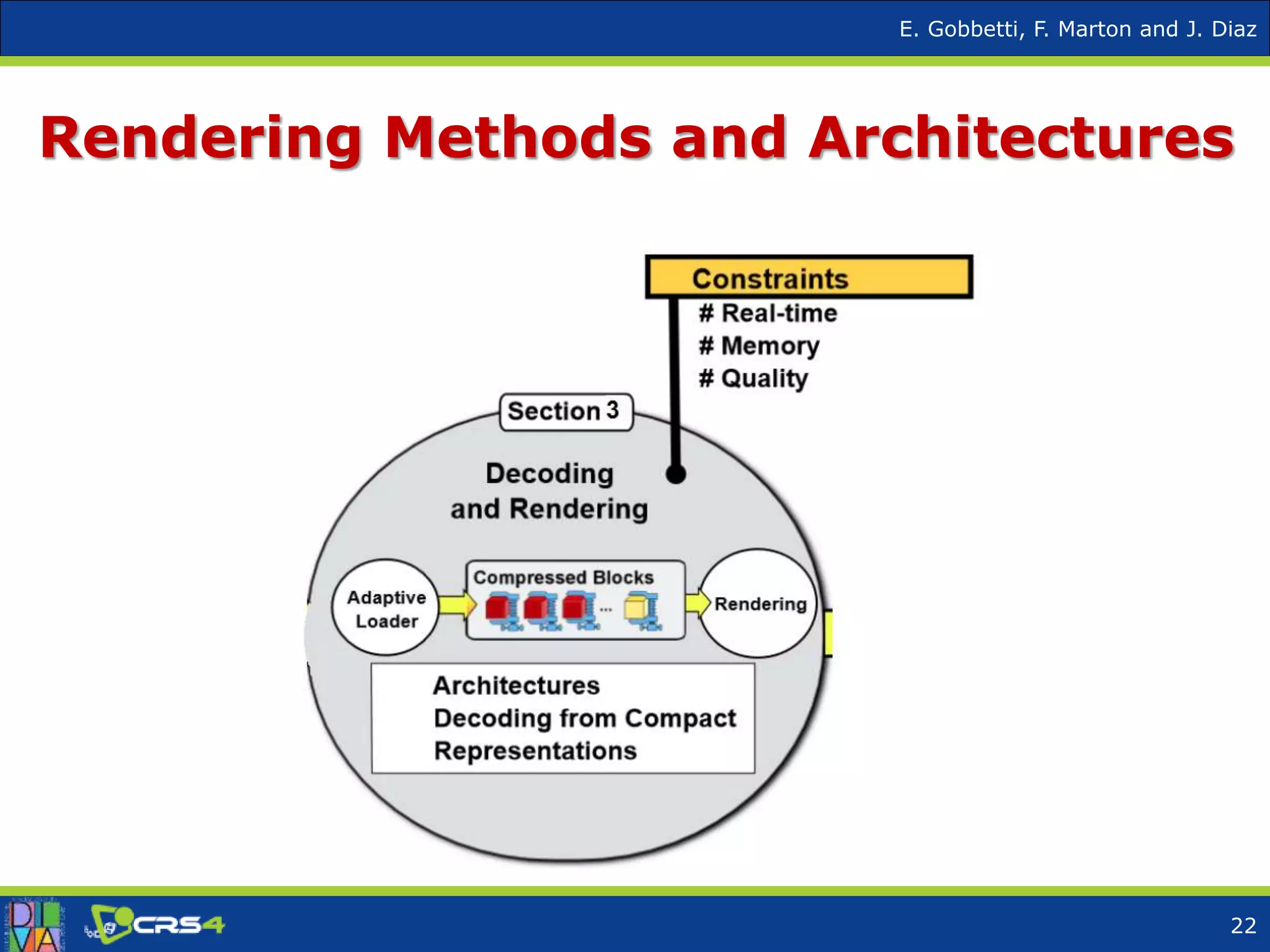 E. Gobbetti, F. Marton and J. Diaz

Rendering Methods and Architectures

Constraints
# Real-time
# Memory
# Quality

Section 3

Decoding and Rendering

Adaptive Loader

Compressed Blocks

...

Rendering

Architectures
Decoding from Compact Representations

DI VA

CRS4

22